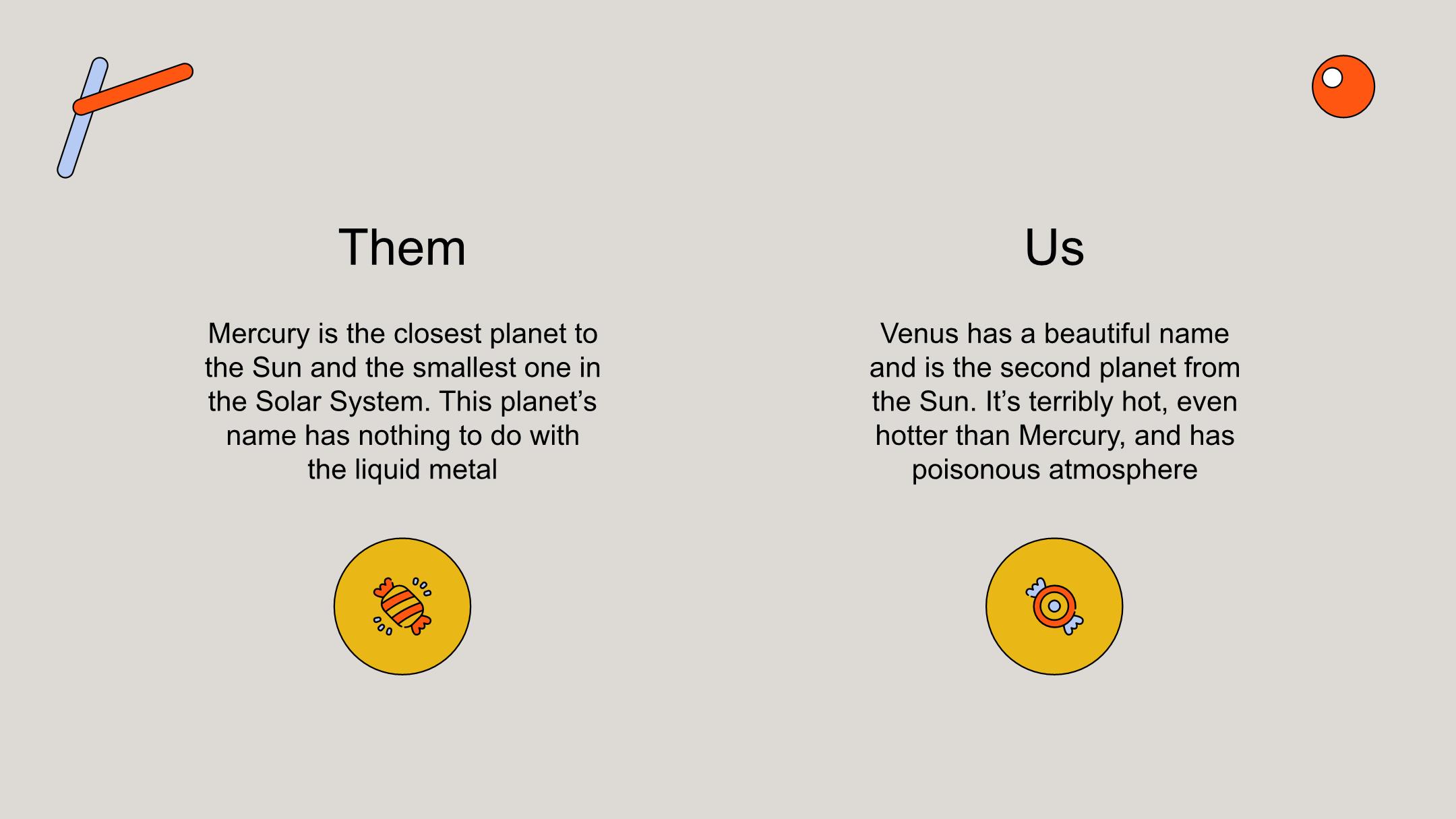 Them

Mercury is the closest planet to the Sun and the smallest one in the Solar System. This planet’s name has nothing to do with the liquid metal

Us

Venus has a beautiful name and is the second planet from the Sun. It’s terribly hot, even hotter than Mercury, and has poisonous atmosphere